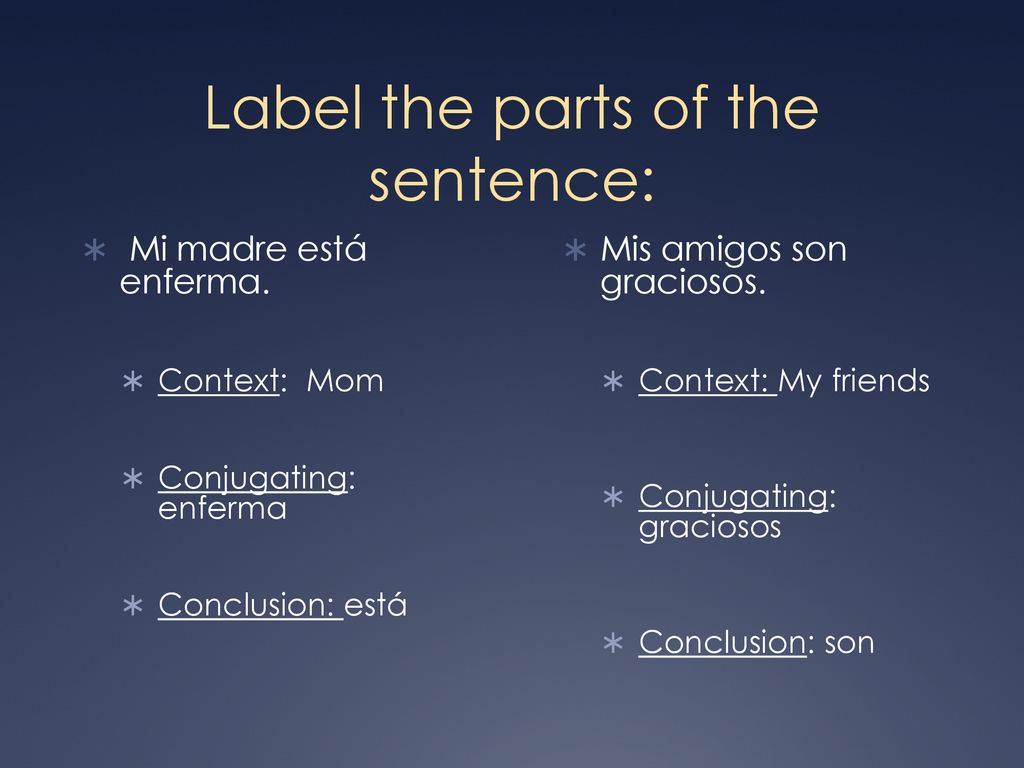 Label the parts of the sentence:

∗ Mi madre está enferma.

∗ Context: Mom

∗ Conjugating: enferma

∗ Conclusion: está

∗ Mis amigos son graciosos.

∗ Context: My friends

∗ Conjugating: graciosos

∗ Conclusion: son